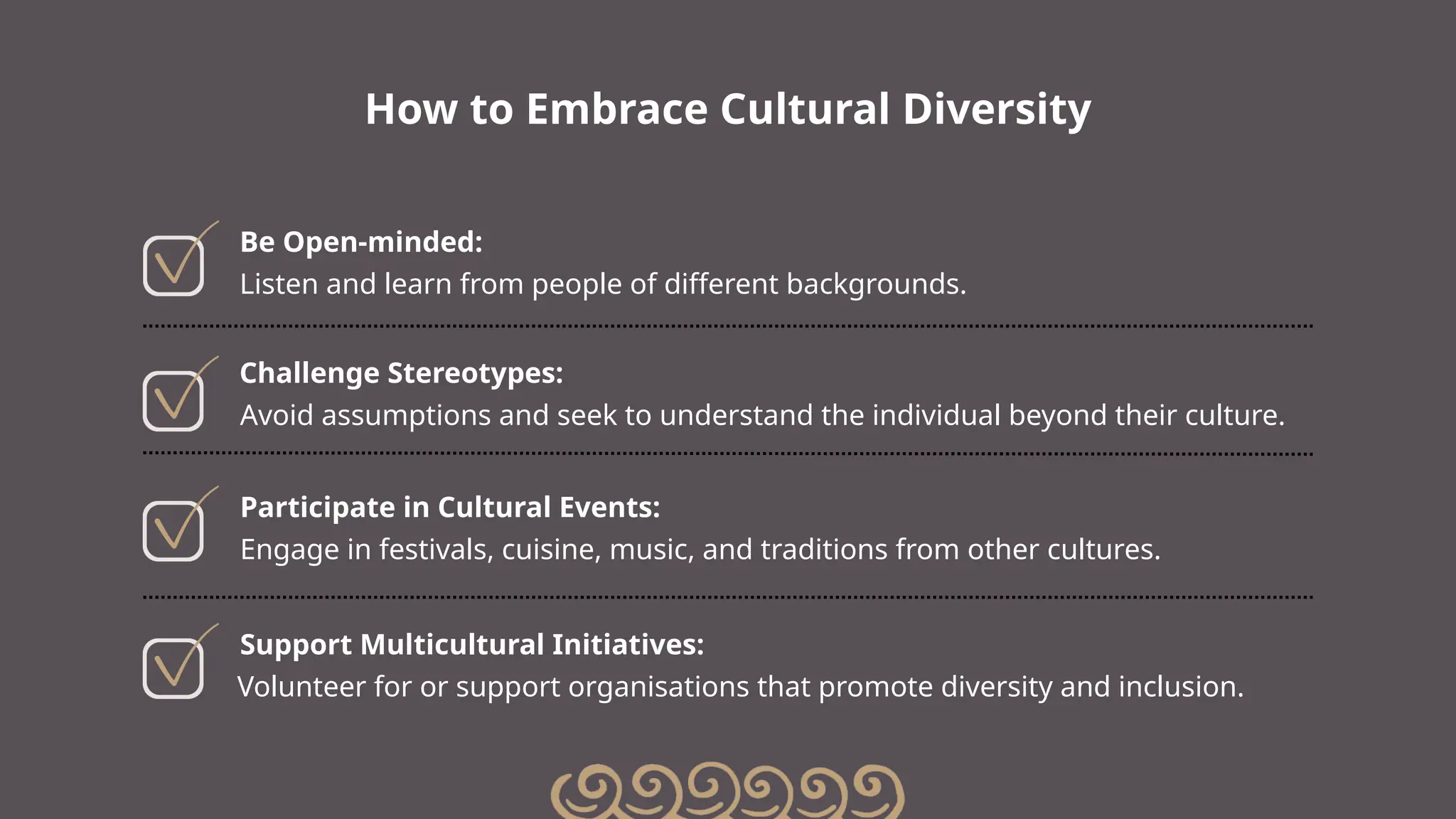 How to Embrace Cultural Diversity

Be Open-minded:
Listen and learn from people of different backgrounds.

Challenge Stereotypes:
Avoid assumptions and seek to understand the individual beyond their culture.

Participate in Cultural Events:
Engage in festivals, cuisine, music, and traditions from other cultures.

Support Multicultural Initiatives:
Volunteer for or support organisations that promote diversity and inclusion.